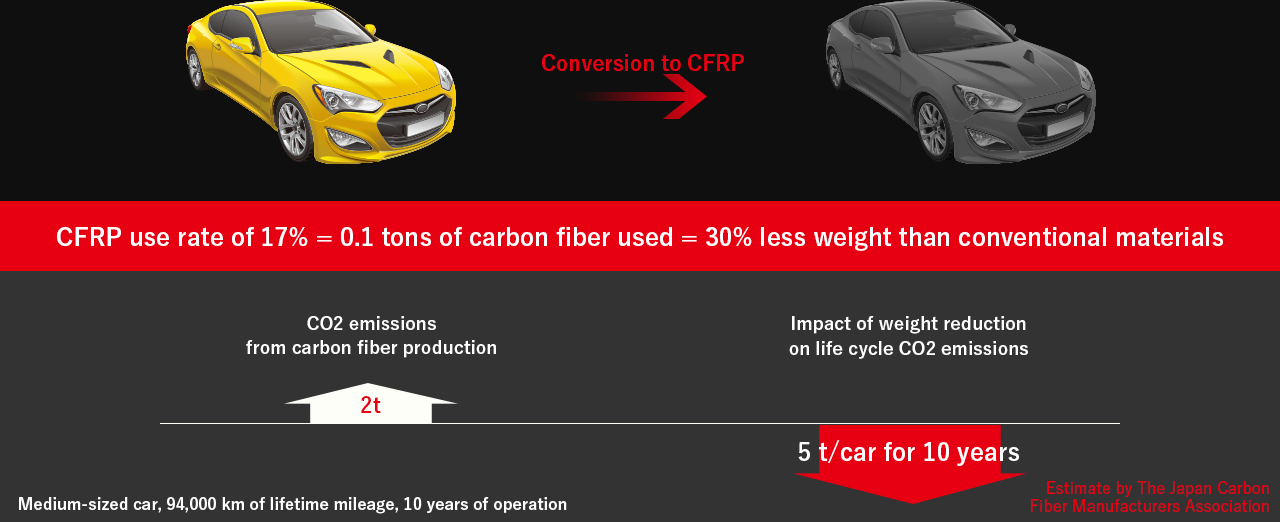 Conversion to CFRP

CFRP use rate of 17% = 0.1 tons of carbon fiber used = 30% less weight than conventional materials

CO2 emissions from carbon fiber production

2t

Impact of weight reduction on life cycle CO2 emissions

5 t/car for 10 years

Medium-sized car, 94,000 km of lifetime mileage, 10 years of operation

Estimate by The Japan Carbon Fiber Manufacturers Association